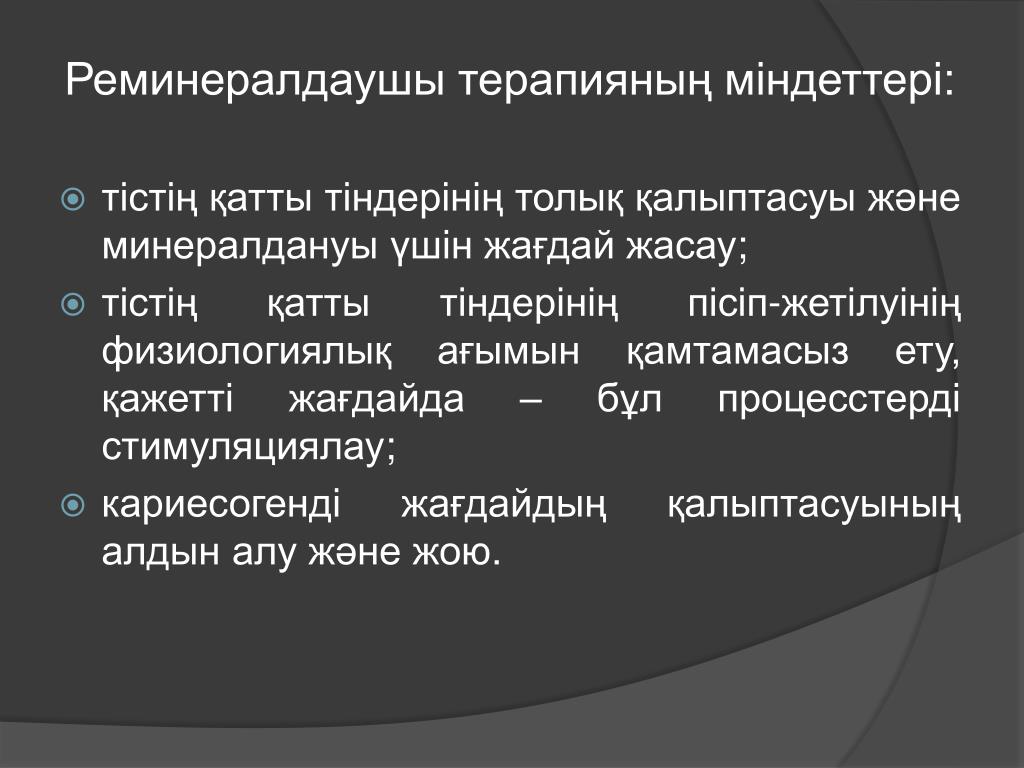 Реминералдаушы терапияның міндеттері:

тістің қатты тіндерінің толық қалыптасуы және минералдануы үшін жағдай жасау;

тістің қатты тіндерінің пісіп-жетілуінің физиологиялық ағымын қамтамасыз ету, қажетті жағдайда – бұл процесстерді стимуляциялау;

кариесогенді жағдайдың қалыптасуының алдын алу және жою.